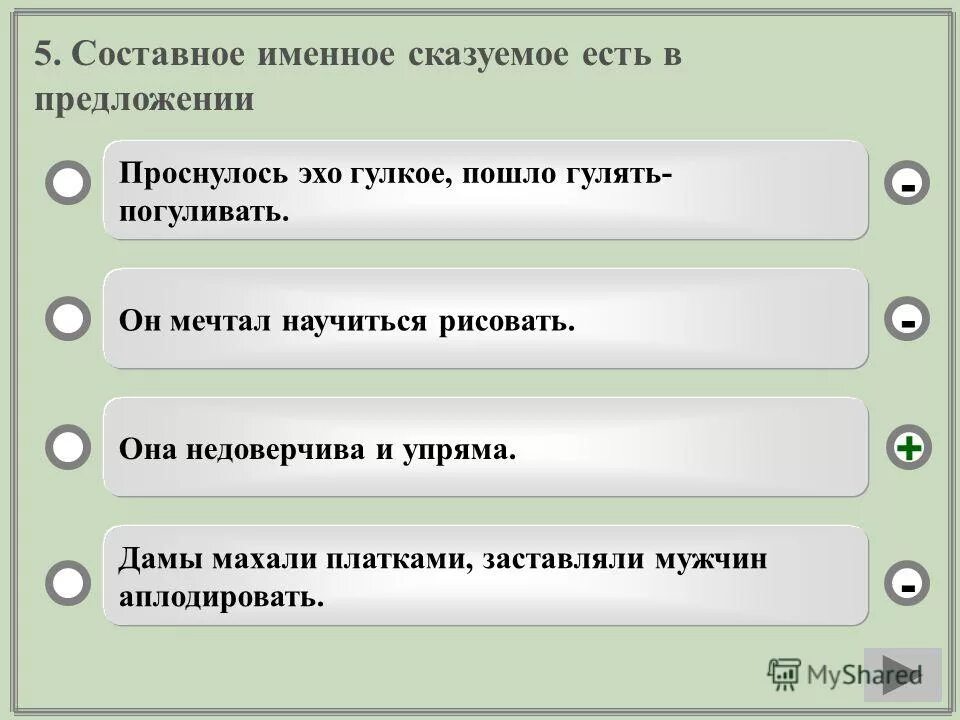 5. Составное именное сказуемое есть в предложении

Проснулось эхо гулкое, пошло гулять-погуливать.

-

Он мечтал научиться рисовать.

-

Она недоверчива и упряма.

+

Дамы махали платками, заставляли мужчин аплодировать.

-

MyShared